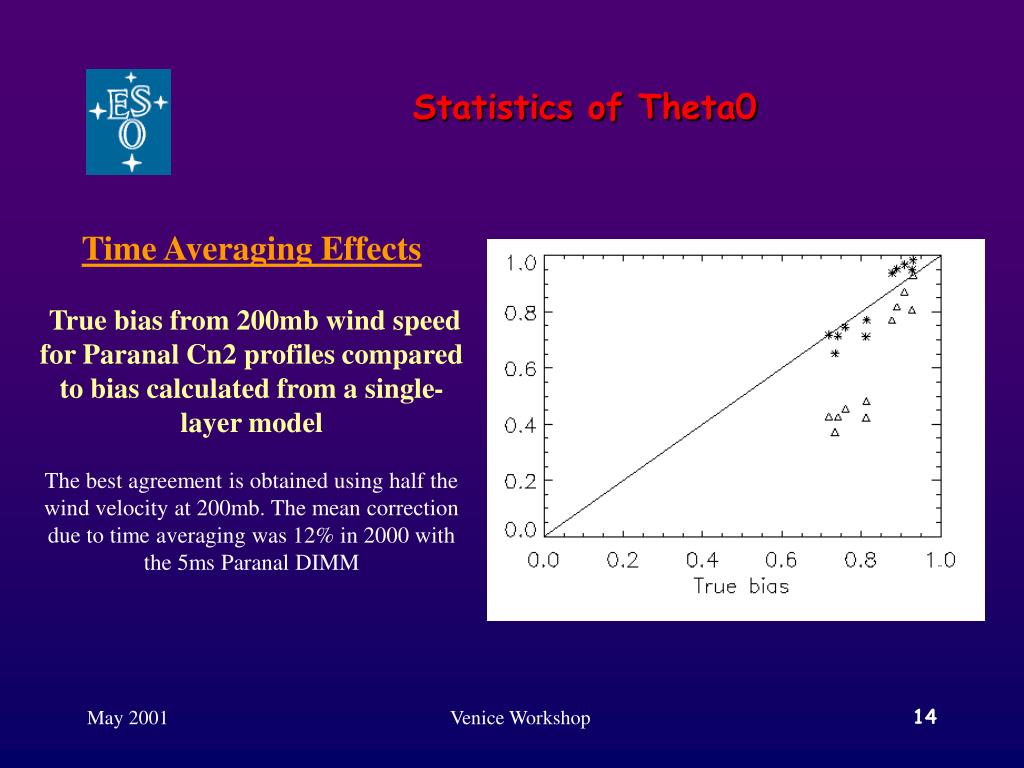 ESO

Statistics of Theta0

Time Averaging Effects

True bias from 200mb wind speed for Paranal Cn2 profiles compared to bias calculated from a single-layer model

The best agreement is obtained using half the wind velocity at 200mb. The mean correction due to time averaging was 12% in 2000 with the 5ms Paranal DIMM

1.0
0.8
0.6
0.4
0.2
0.0
0.0 0.2 0.4 0.6 0.8 1.0
True bias

May 2001

Venice Workshop

14